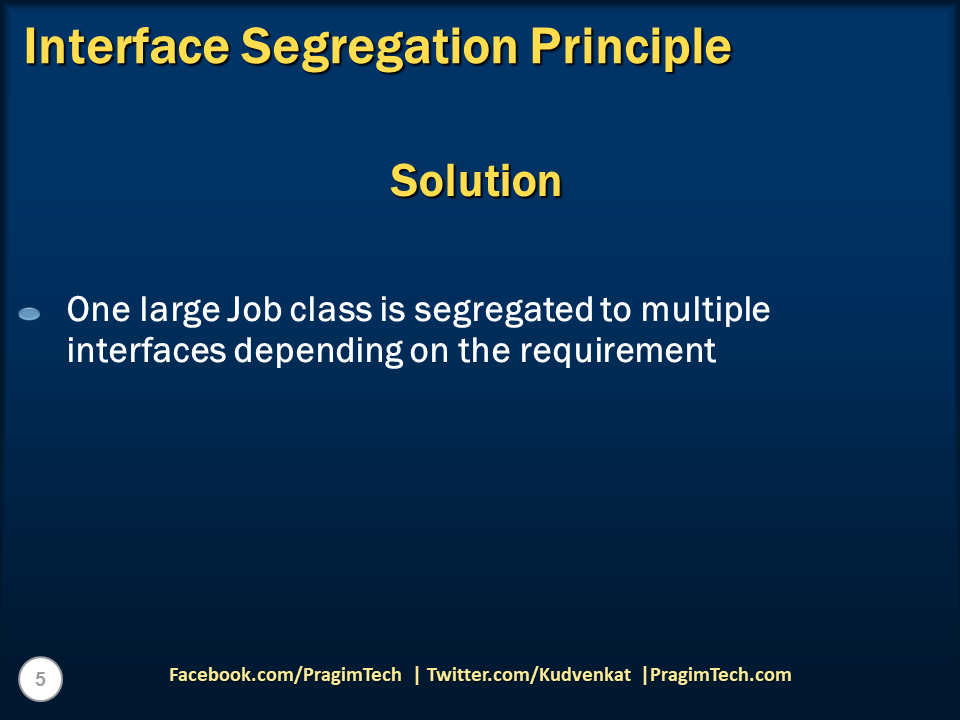 Interface Segregation Principle

Solution

One large Job class is segregated to multiple interfaces depending on the requirement

5

Facebook.com/PragimTech | Twitter.com/Kudvenkat |PragimTech.com